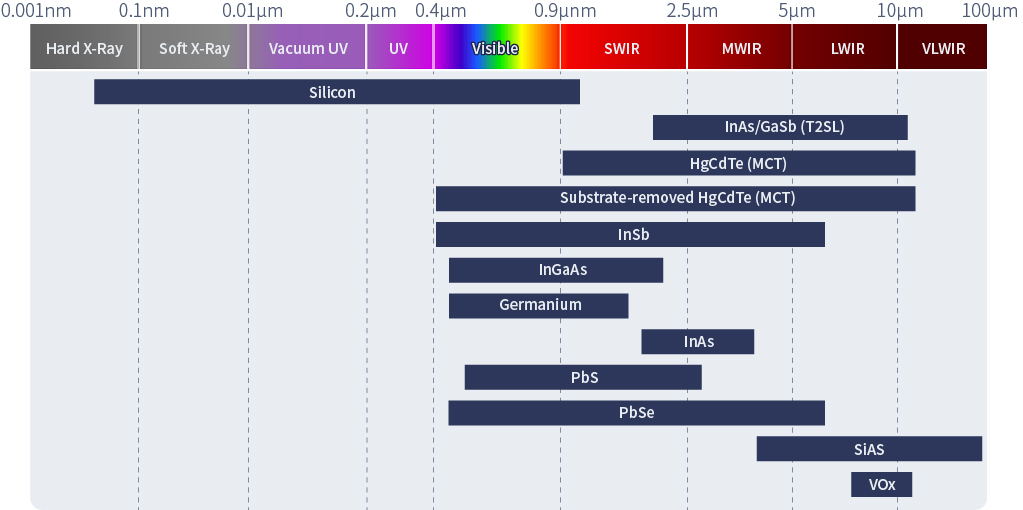 0.001nm 0.1nm 0.01µm 0.2µm 0.4µm 0.9µnm 2.5µm 5µm 10µm 100µm

Hard X-Ray Soft X-Ray Vacuum UV UV Visible SWIR MWIR LWIR VLWIR

Silicon

InAs/GaSb (T2SL)

HgCdTe (MCT)

Substrate-removed HgCdTe (MCT)

InSb

InGaAs

Germanium

InAs

PbS

PbSe

SiAS

VOx